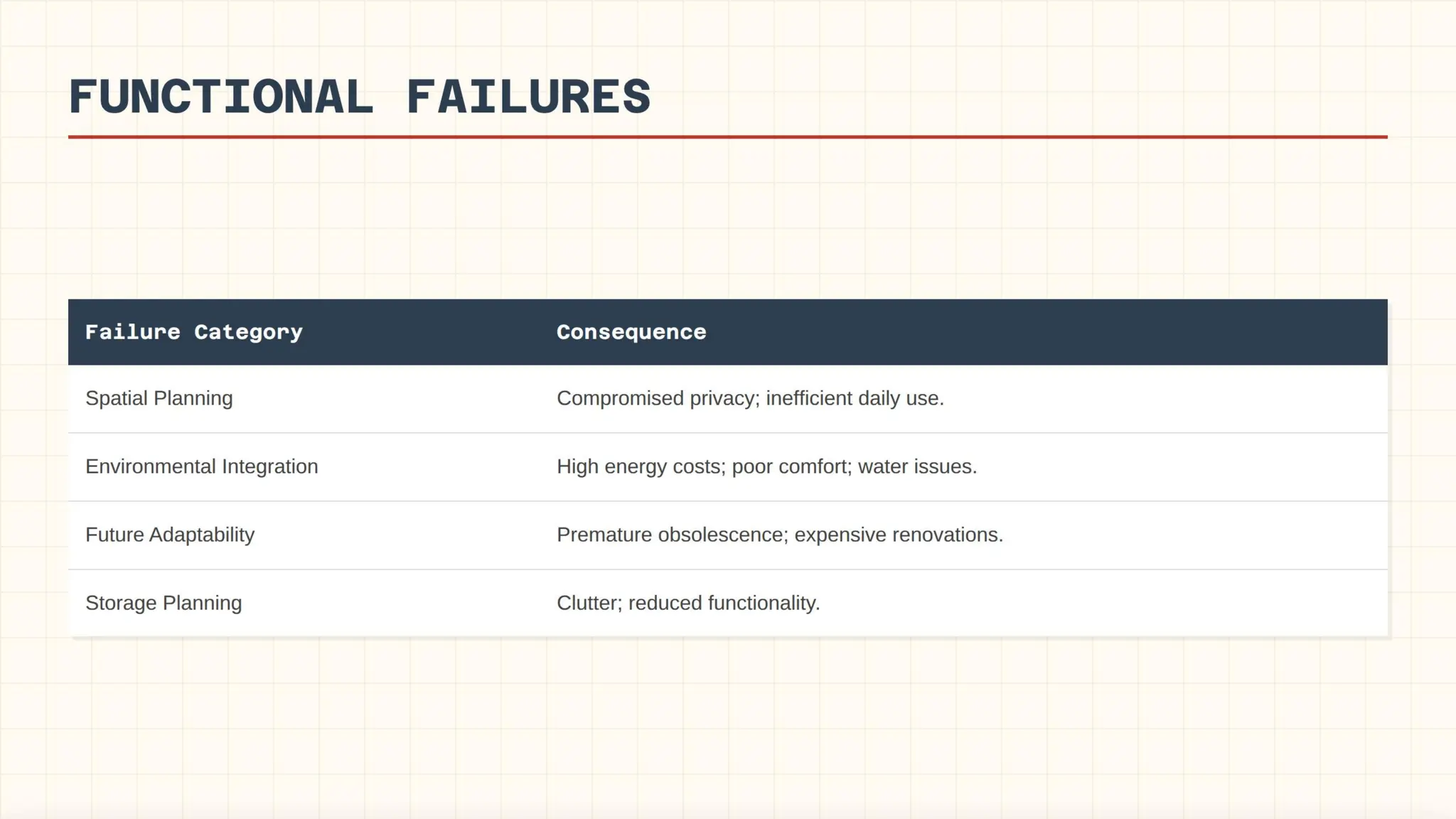 FUNCTIONAL FAILURES

| Failure Category | Consequence |
|---|---|
| Spatial Planning | Compromised privacy; inefficient daily use. |
| Environmental Integration | High energy costs; poor comfort; water issues. |
| Future Adaptability | Premature obsolescence; expensive renovations. |
| Storage Planning | Clutter; reduced functionality. |